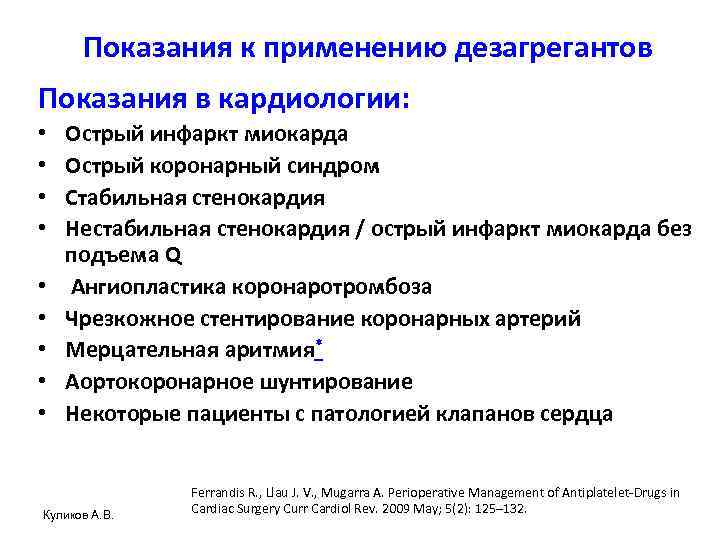 Показания к применению дезагрегантов

Показания в кардиологии:

• Острый инфаркт миокарда
• Острый коронарный синдром
• Стабильная стенокардия
• Нестабильная стенокардия / острый инфаркт миокарда без подъема Q
• Ангиопластика коронаротромбоза
• Чрезкожное стентирование коронарных артерий
• Мерцательная аритмия*
• Аортокоронарное шунтирование
• Некоторые пациенты с патологией клапанов сердца

Ferrandis R., Llau J. V., Mugarra A. Perioperative Management of Antiplatelet-Drugs in Cardiac Surgery Curr Cardiol Rev. 2009 May; 5(2): 125–132.

Куликов А.В.